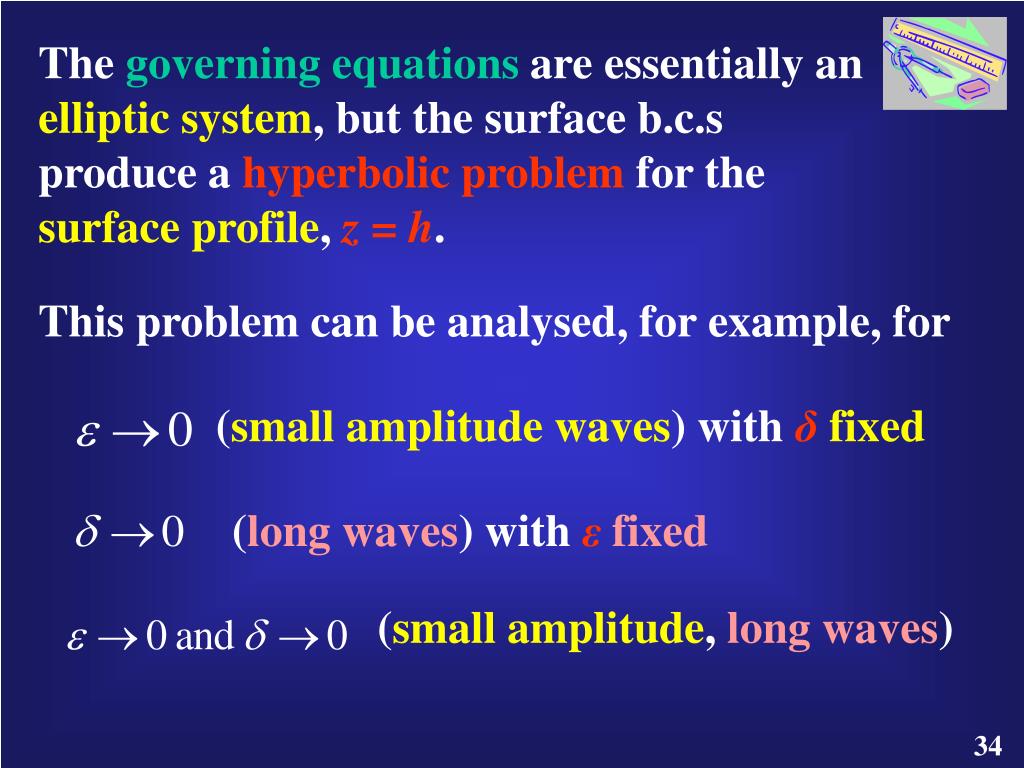 The governing equations are essentially an elliptic system, but the surface b.c.s produce a hyperbolic problem for the surface profile, $z = h$.

This problem can be analysed, for example, for

$\varepsilon \to 0$ (small amplitude waves) with $\delta$ fixed

$\delta \to 0$ (long waves) with $\varepsilon$ fixed

$\varepsilon \to 0$ and $\delta \to 0$ (small amplitude, long waves)

34